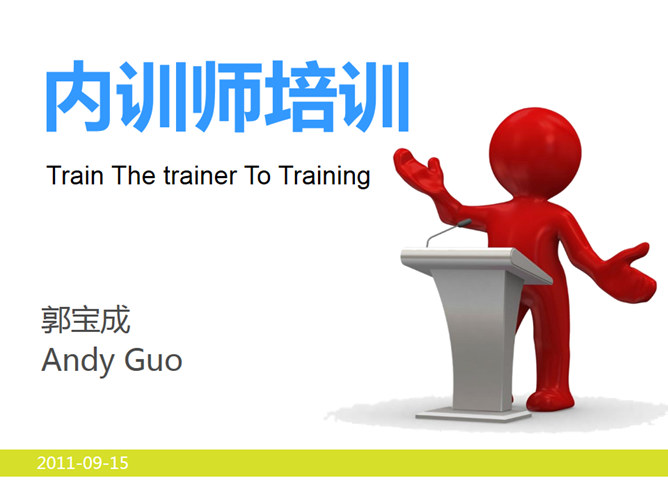 内训师培训

Train The trainer To Training

郭宝成
Andy Guo

2011-09-15